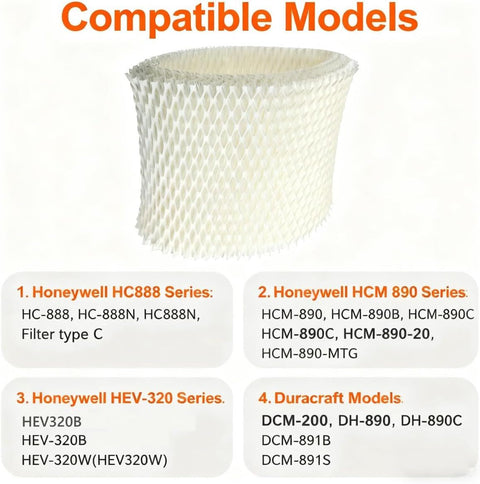 Compatible Models

1. Honeywell HC888 Series:
HC-888, HC-888N, HC888N,
Filter type C

2. Honeywell HCM 890 Series:
HCM-890, HCM-890B, HCM-890C
HCM-890C, HCM-890-20,
HCM-890-MTG

3. Honeywell HEV-320 Series.
HEV320B
HEV-320B
HEV-320W(HEV320W)

4. Duracraft Models.
DCM-200, DH-890, DH-890C
DCM-891B
DCM-891S